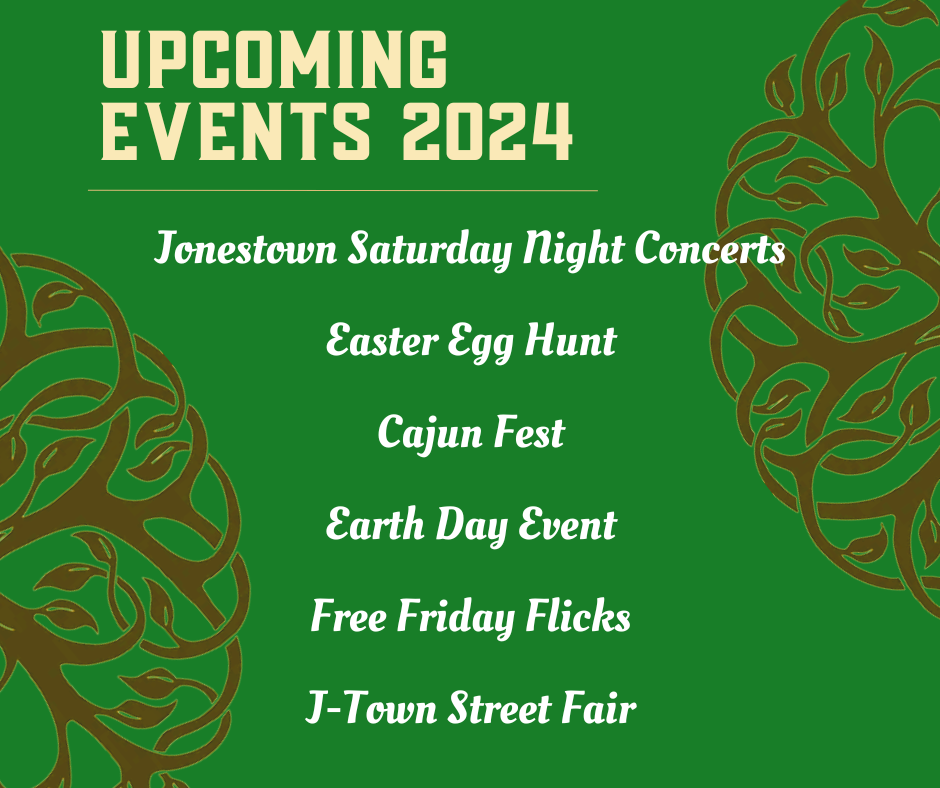 UPCOMING EVENTS 2024

Jonestown Saturday Night Concerts

Easter Egg Hunt

Cajun Fest

Earth Day Event

Free Friday Flicks

J-Town Street Fair